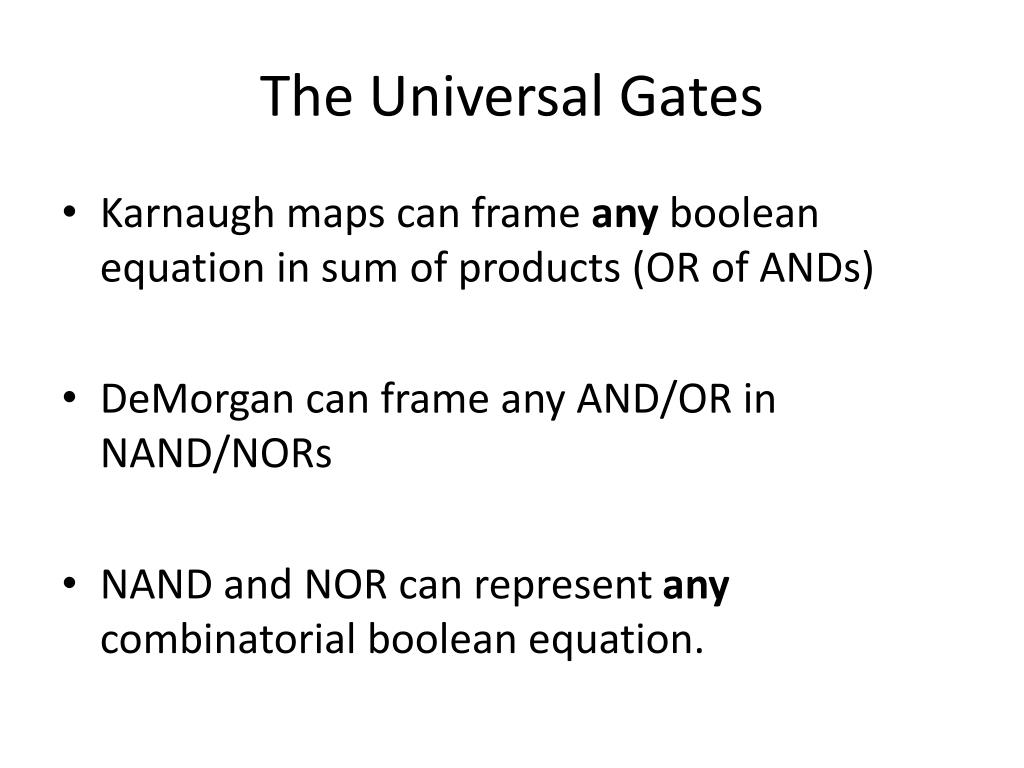 The Universal Gates

• Karnaugh maps can frame any boolean equation in sum of products (OR of ANDs)

• DeMorgan can frame any AND/OR in NAND/NORs

• NAND and NOR can represent any combinatorial boolean equation.